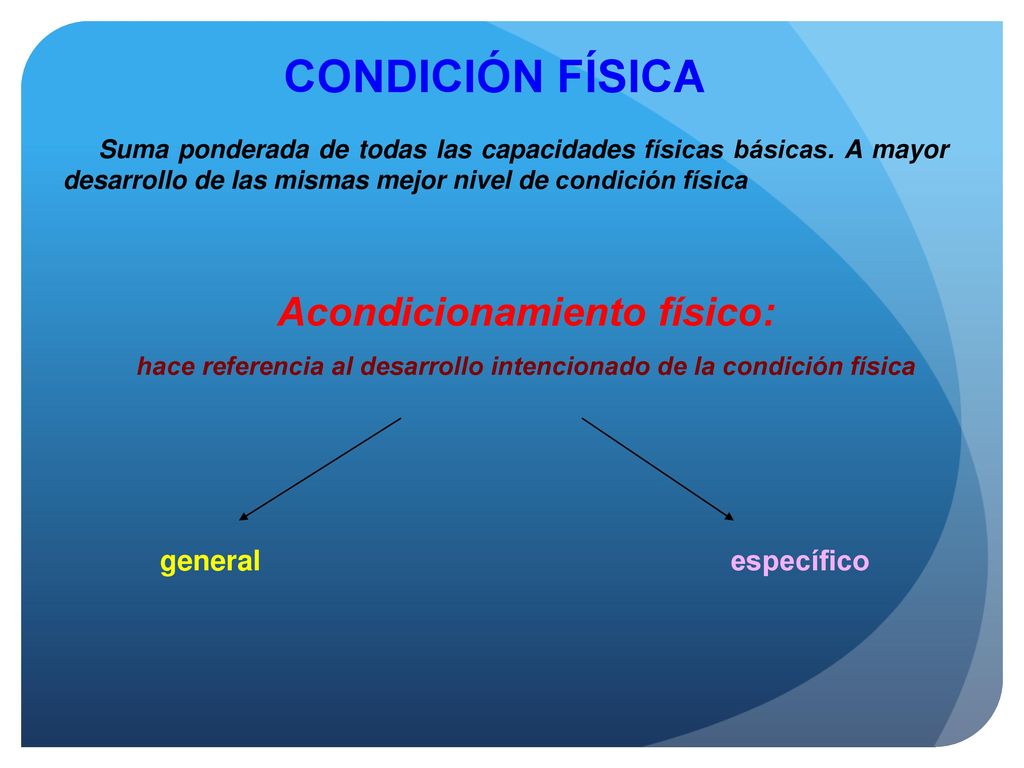 CONDICIÓN FÍSICA

Suma ponderada de todas las capacidades físicas básicas. A mayor desarrollo de las mismas mejor nivel de condición física

Acondicionamiento físico:

hace referencia al desarrollo intencionado de la condición física

general

específico